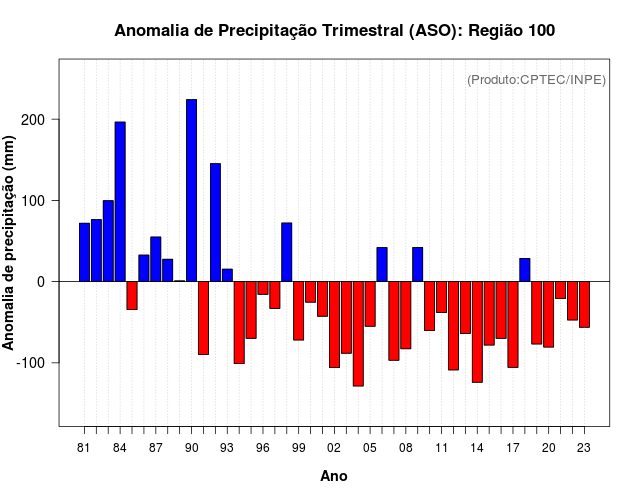 Anomalia de Precipitação Trimestral (ASO): Região 100

(Produto:CPTEC/INPE)

Anomalia de precipitação (mm)

200
100
0
-100

81 84 87 90 93 96 99 02 05 08 11 14 17 20 23

Ano